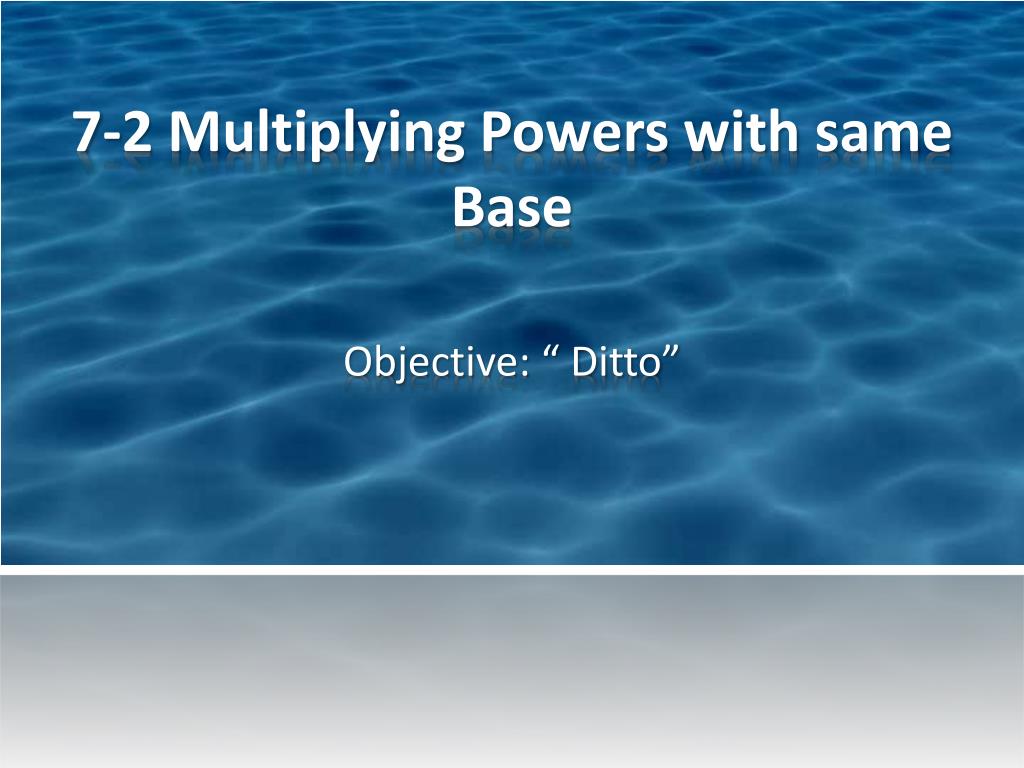 7-2 Multiplying Powers with same Base

Objective: “ Ditto”